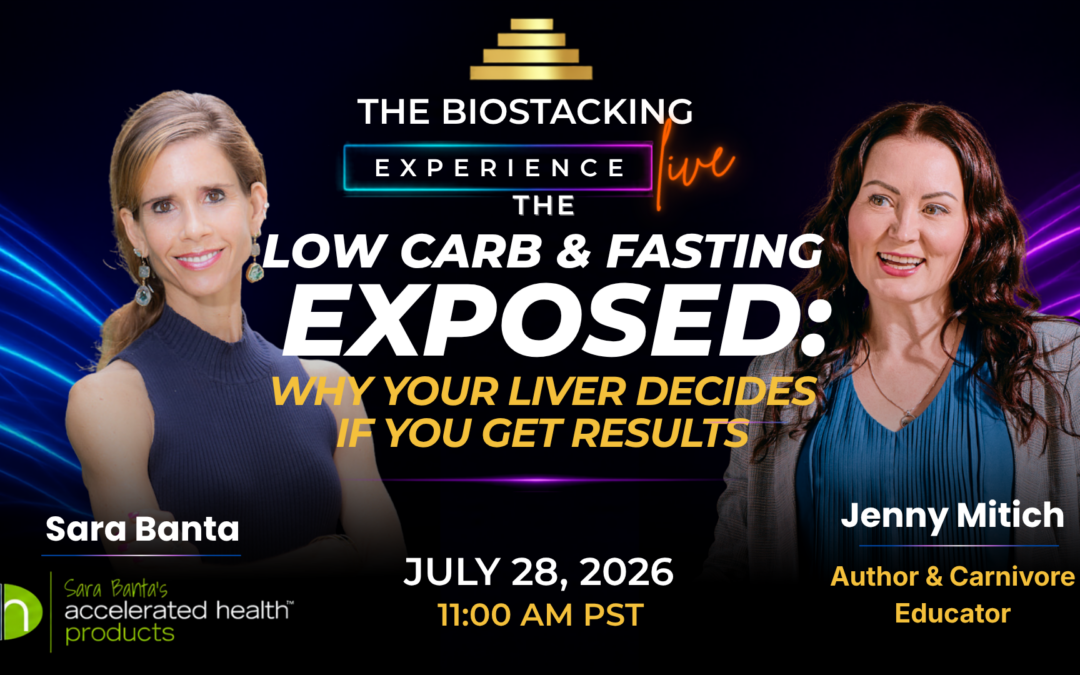 THE BIOSTACKING
EXPERIENCE live

THE
LOW CARB & FASTING
EXPOSED:
WHY YOUR LIVER DECIDES IF YOU GET RESULTS

Sara Banta

Sara Banta's
accelerated health™
products

JULY 28, 2026
11:00 AM PST

Jenny Mitich

Author & Carnivore Educator